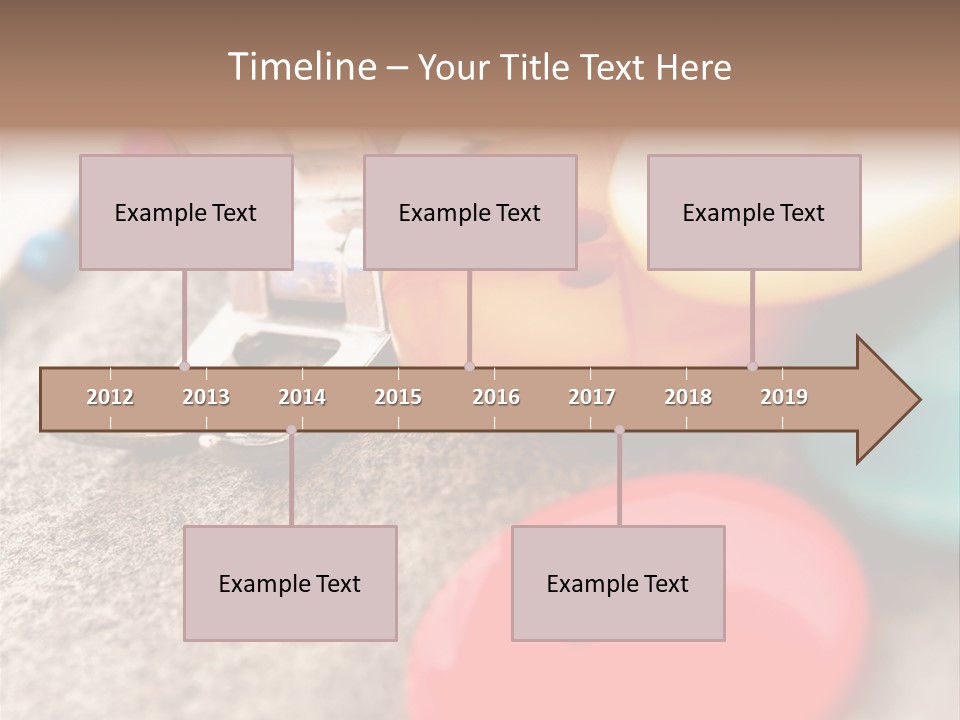 Timeline – Your Title Text Here

Example Text

Example Text

Example Text

2012 2013 2014 2015 2016 2017 2018 2019

Example Text

Example Text